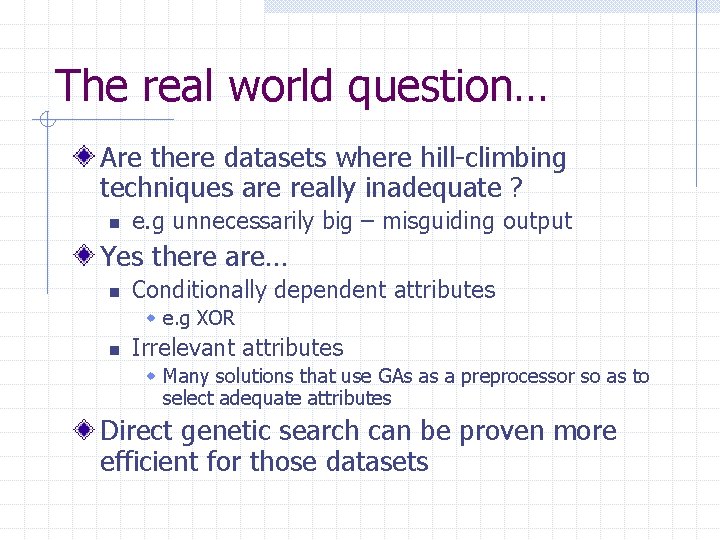 The real world question…

Are there datasets where hill-climbing techniques are really inadequate ?

e.g unnecessarily big – misguiding output

Yes there are…

Conditionally dependent attributes

e.g XOR

Irrelevant attributes

Many solutions that use GAs as a preprocessor so as to select adequate attributes

Direct genetic search can be proven more efficient for those datasets